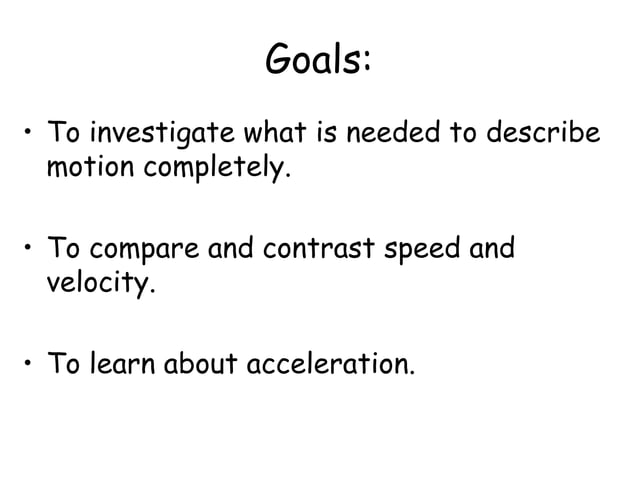 Goals:

• To investigate what is needed to describe motion completely.

• To compare and contrast speed and velocity.

• To learn about acceleration.